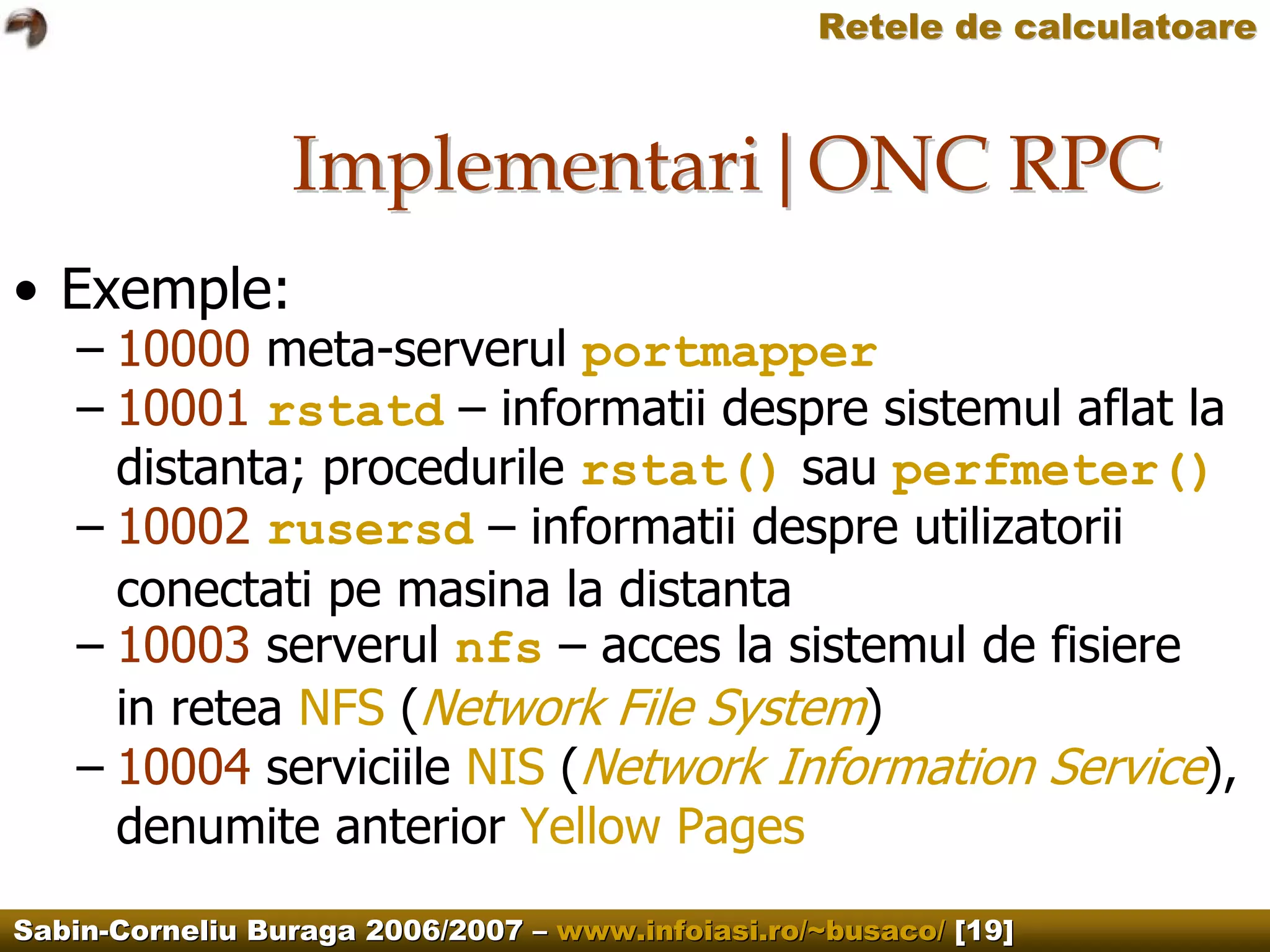 Retele de calculatoare

Implementari|ONC RPC

• Exemple:
– 10000 meta-serverul portmapper
– 10001 rstatd – informatii despre sistemul aflat la distanta; procedurile rstat() sau perfmeter()
– 10002 rusersd – informatii despre utilizatorii conectati pe masina la distanta
– 10003 serverul nfs – acces la sistemul de fisiere in retea NFS (Network File System)
– 10004 serviciile NIS (Network Information Service), denumite anterior Yellow Pages

Sabin-Corneliu Buraga 2006/2007 – www.infoiasi.ro/~busaco/ [19]